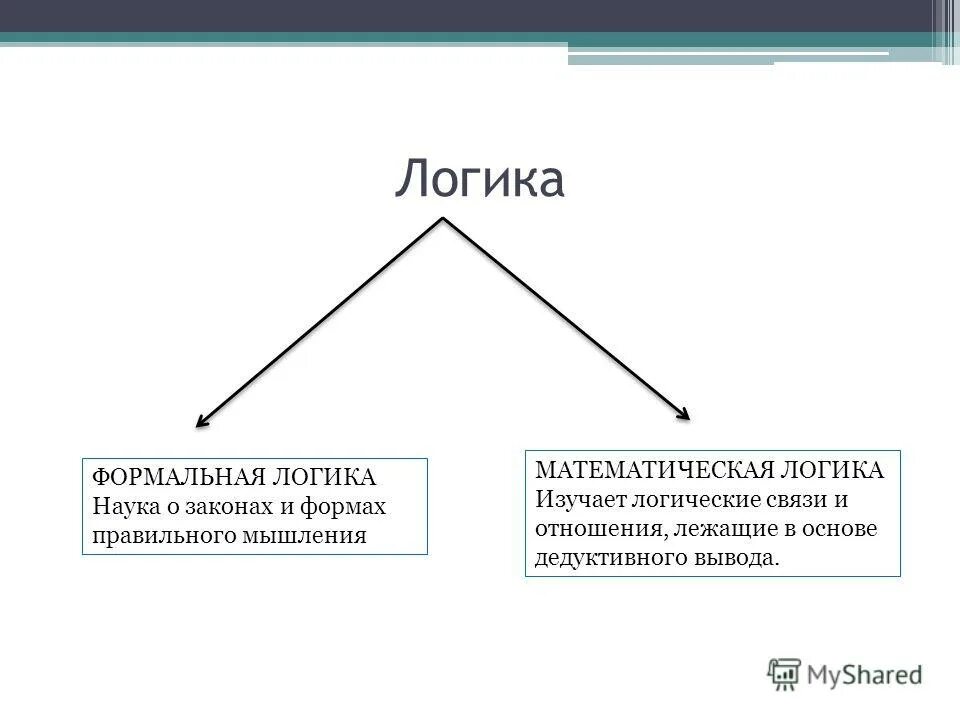 Логика

ФОРМАЛЬНАЯ ЛОГИКА
Наука о законах и формах правильного мышления

МАТЕМАТИЧЕСКАЯ ЛОГИКА
Изучает логические связи и отношения, лежащие в основе дедуктивного вывода.

MyShared